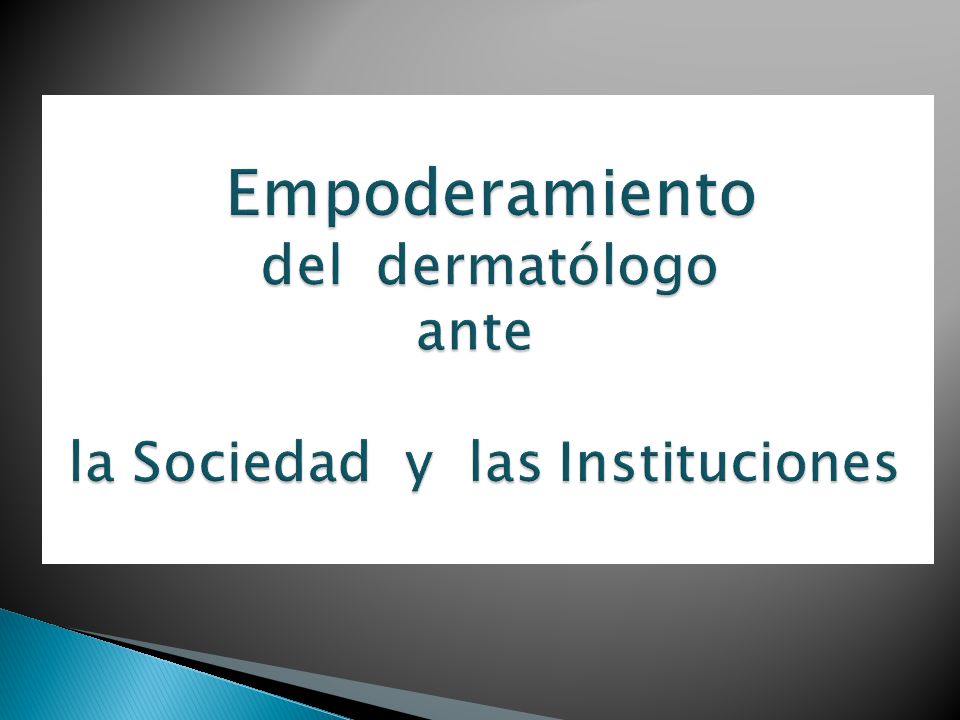 Empoderamiento
del dermatólogo
ante

la Sociedad y las Instituciones